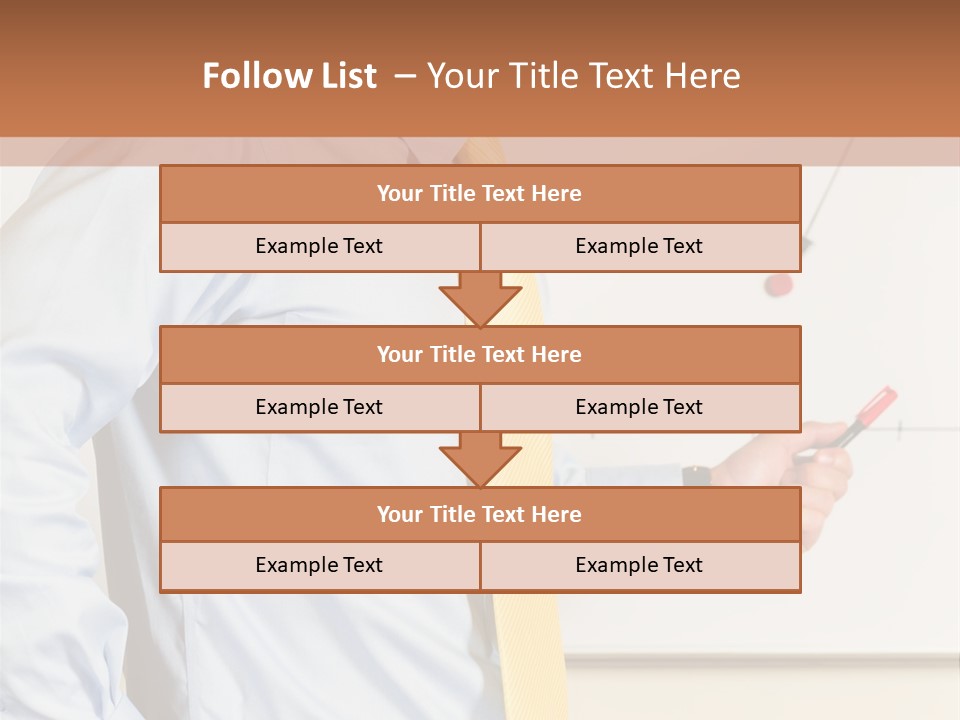 Follow List – Your Title Text Here

| Your Title Text Here | |
|---|---|
| Example Text | Example Text |

| Your Title Text Here | |
|---|---|
| Example Text | Example Text |

| Your Title Text Here | |
|---|---|
| Example Text | Example Text |